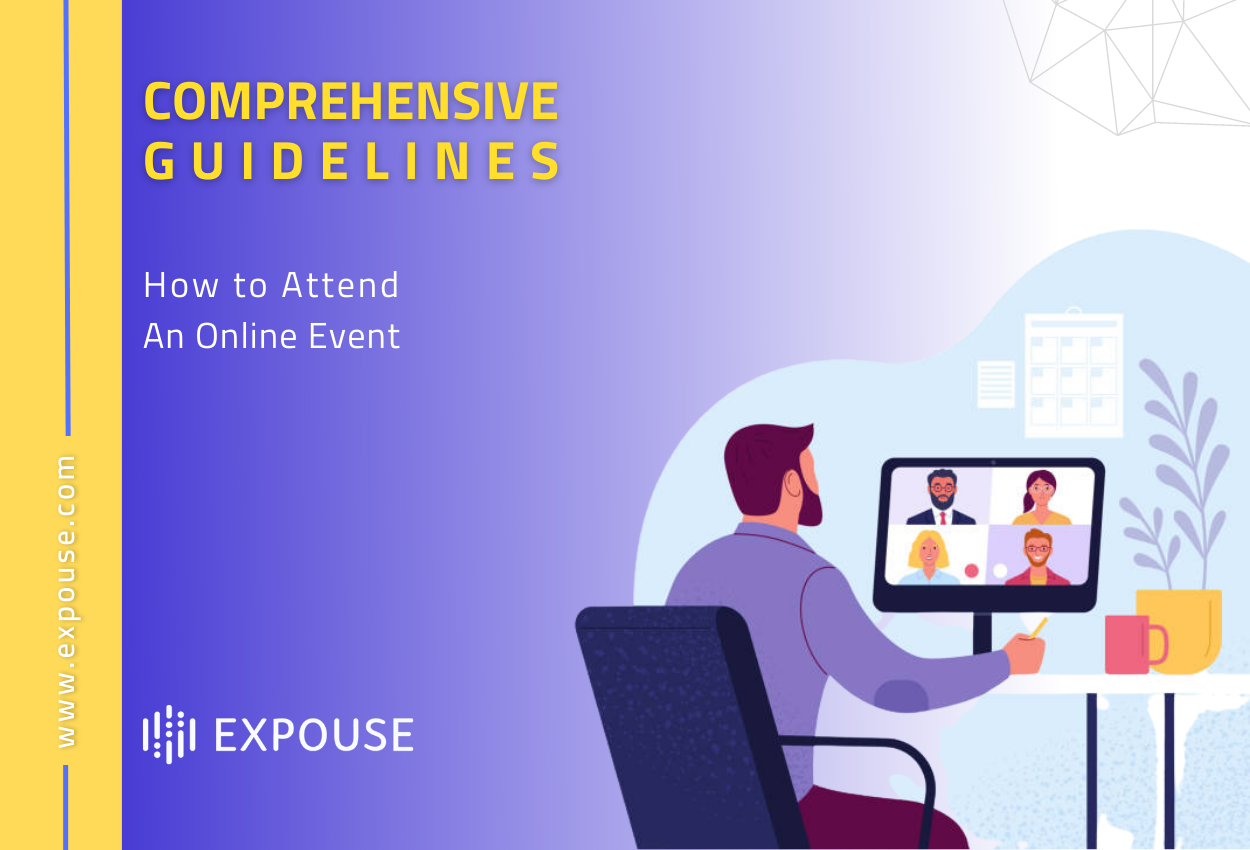 www.expouse.com

COMPREHENSIVE GUIDELINES

How to Attend An Online Event

EXPOUSE